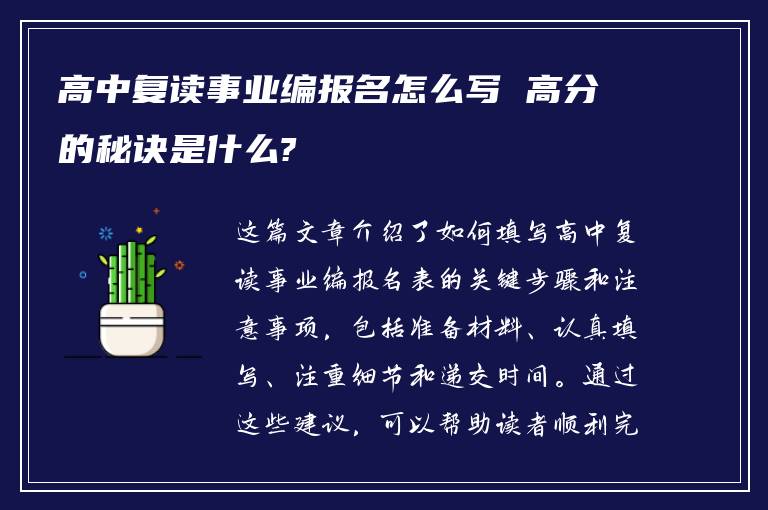 高中复读事业编报名怎么写 高分的秘诀是什么?

这篇文章介绍了如何填写高中复读事业编报名表的关键步骤和注意事项，包括准备材料、认真填写、注重细节和递交时间。通过这些建议，可以帮助读者顺利完